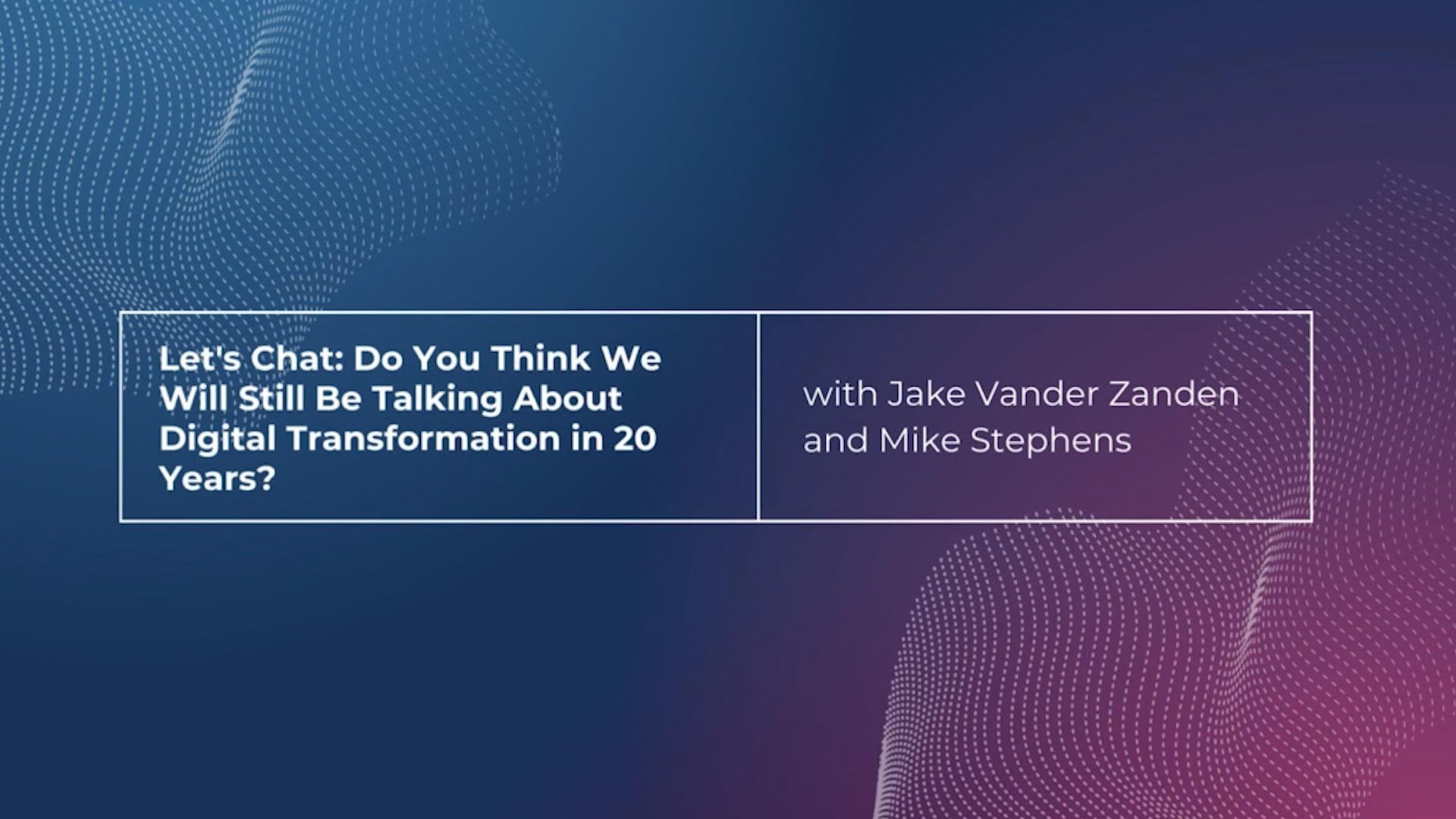 Let's Chat: Do You Think We Will Still Be Talking About Digital Transformation in 20 Years?

with Jake Vander Zanden and Mike Stephens